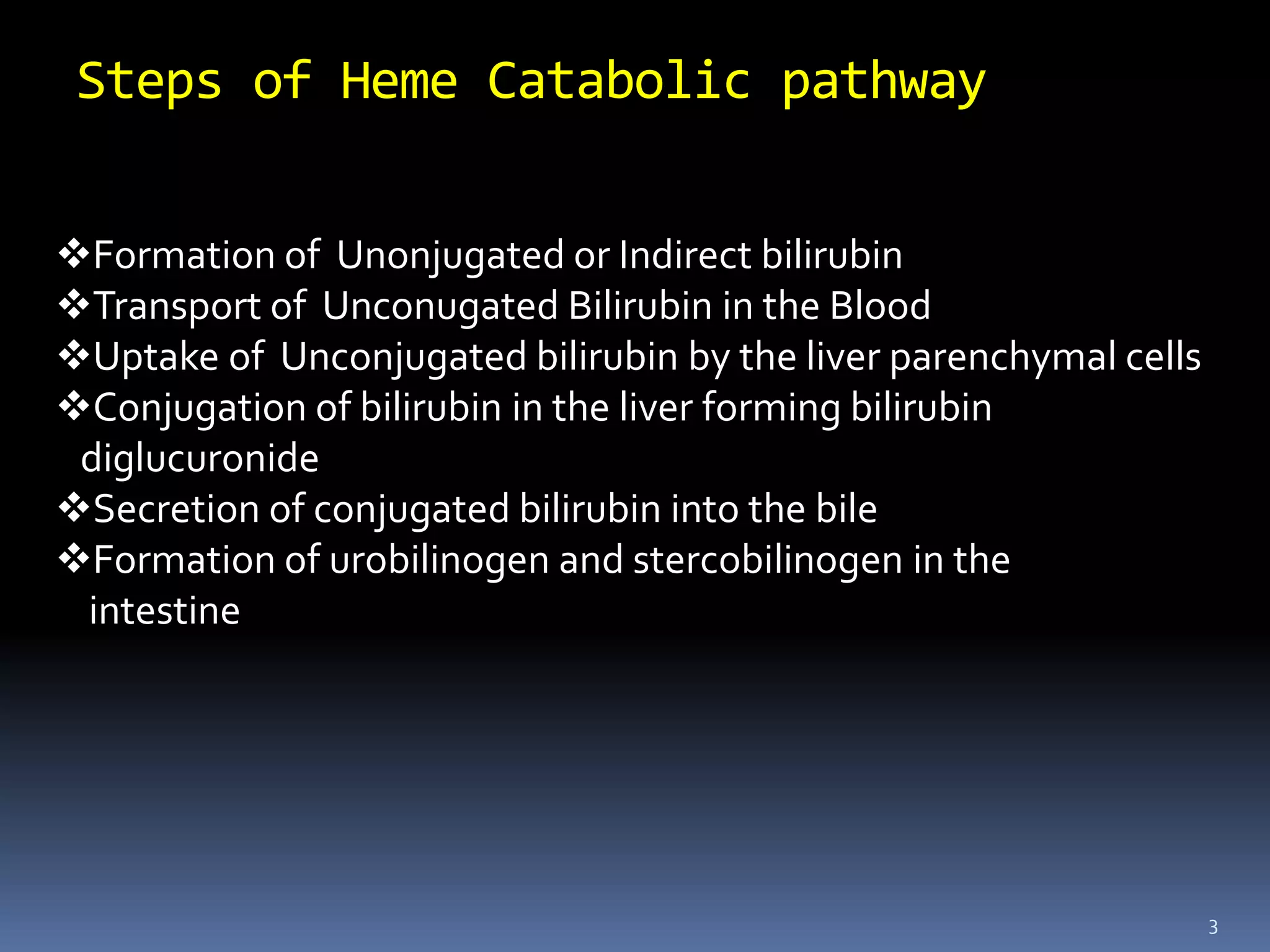 Steps of Heme Catabolic pathway

❖Formation of Unonjugated or Indirect bilirubin
❖Transport of Unconugated Bilirubin in the Blood
❖Uptake of Unconjugated bilirubin by the liver parenchymal cells
❖Conjugation of bilirubin in the liver forming bilirubin diglucuronide
❖Secretion of conjugated bilirubin into the bile
❖Formation of urobilinogen and stercobilinogen in the intestine

3